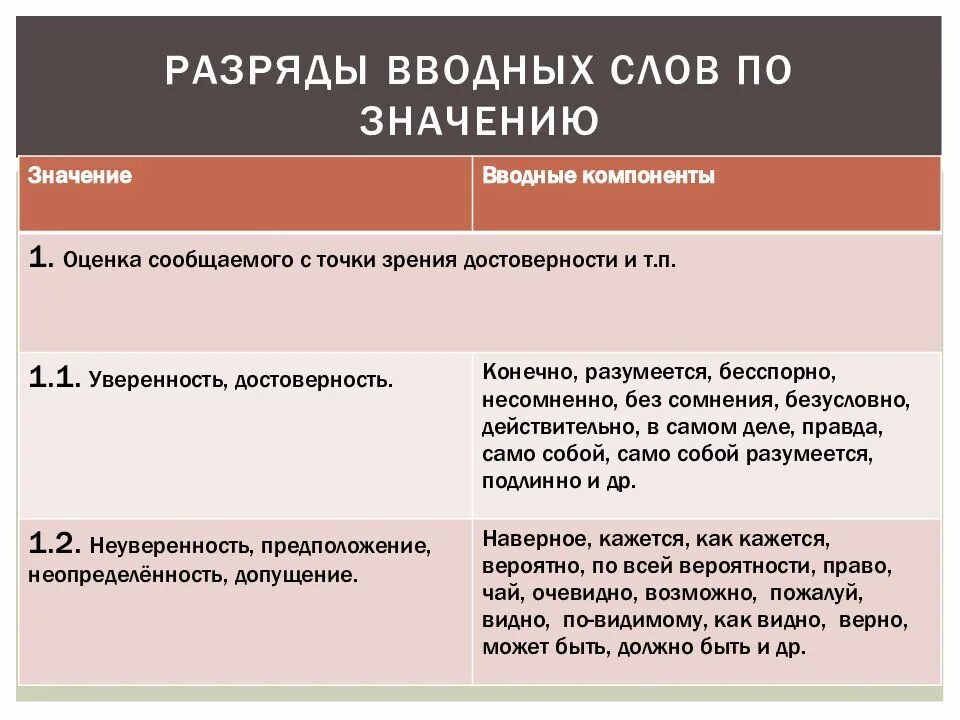 РАЗРЯДЫ ВВОДНЫХ СЛОВ ПО ЗНАЧЕНИЮ

| Значение | Вводные компоненты |
|---|---|
| 1. Оценка сообщаемого с точки зрения достоверности и т.п. | |
| 1.1. Уверенность, достоверность. | Конечно, разумеется, бесспорно, несомненно, без сомнения, безусловно, действительно, в самом деле, правда, само собой, само собой разумеется, подлинно и др. |
| 1.2. Неуверенность, предположение, неопределённость, допущение. | Наверное, кажется, как кажется, вероятно, по всей вероятности, право, чай, очевидно, возможно, пожалуй, видно, по-видимому, как видно, верно, может быть, должно быть и др. |